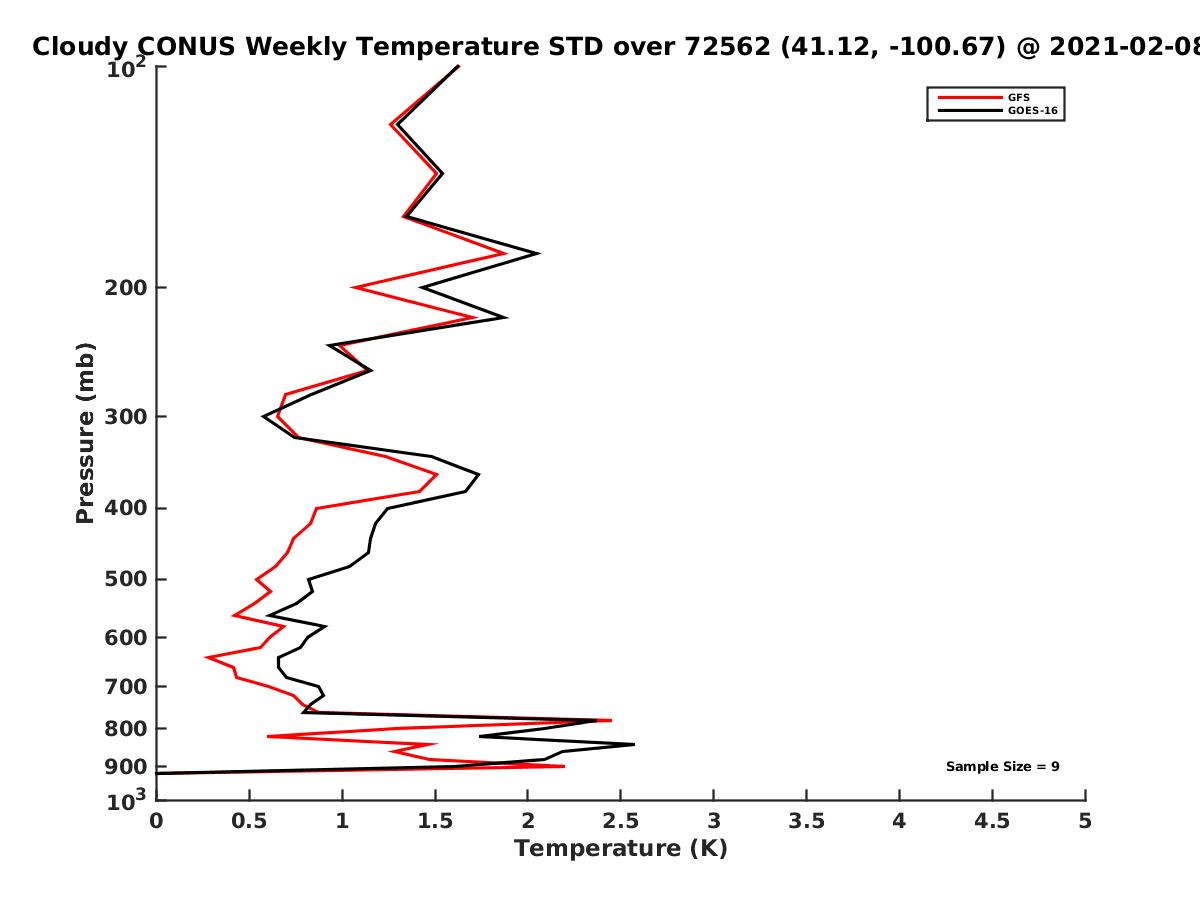 Cloudy CONUS Weekly Temperature STD over 72562 (41.12, -100.67) @ 2021-02-08

GFS
GOES-16

Pressure (mb)

$10^2$
200
300
400
500
600
700
800
900
$10^3$

Sample Size = 9

0
0.5
1
1.5
2
2.5
3
3.5
4
4.5
5

Temperature (K)